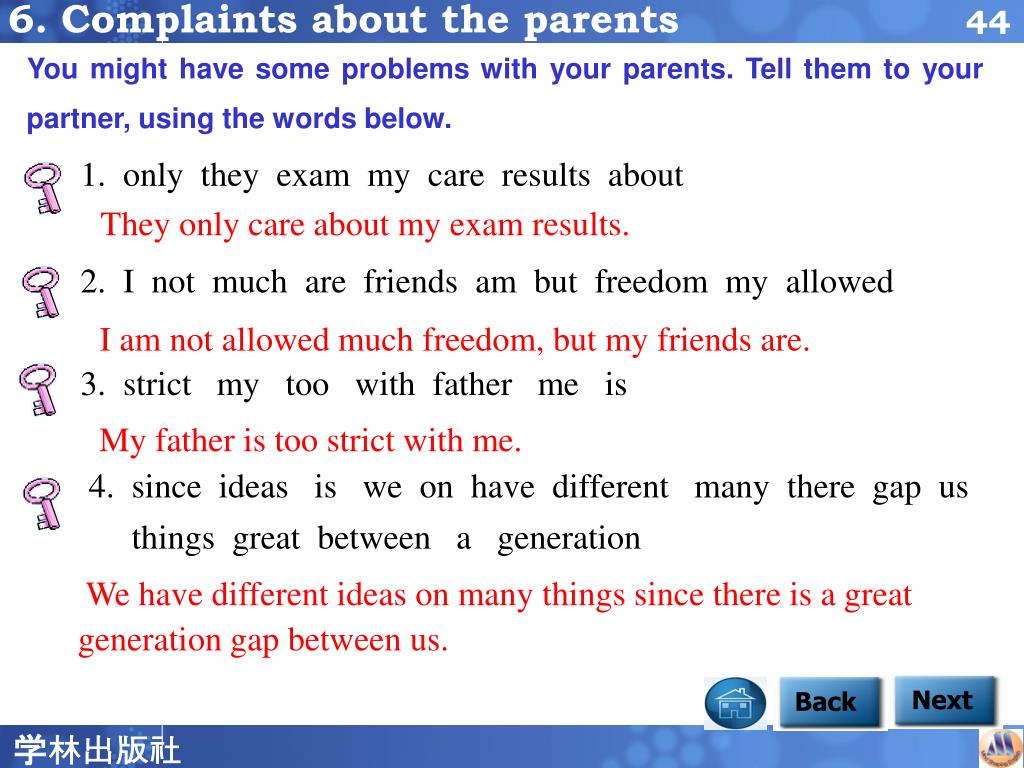 6. Complaints about the parents

44

You might have some problems with your parents. Tell them to your partner, using the words below.

1. only they exam my care results about

They only care about my exam results.

2. I not much are friends am but freedom my allowed

I am not allowed much freedom, but my friends are.

3. strict my too with father me is

My father is too strict with me.

4. since ideas is we on have different many there gap us things great between a generation

We have different ideas on many things since there is a great generation gap between us.

Back

Next

学林出版社